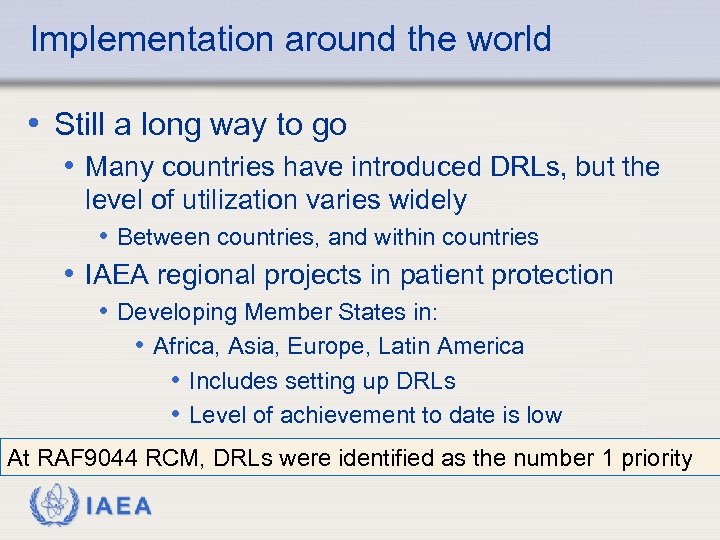 Implementation around the world

• Still a long way to go
  • Many countries have introduced DRLs, but the level of utilization varies widely
    • Between countries, and within countries
  • IAEA regional projects in patient protection
    • Developing Member States in:
      • Africa, Asia, Europe, Latin America
        • Includes setting up DRLs
        • Level of achievement to date is low

At RAF9044 RCM, DRLs were identified as the number 1 priority

IAEA